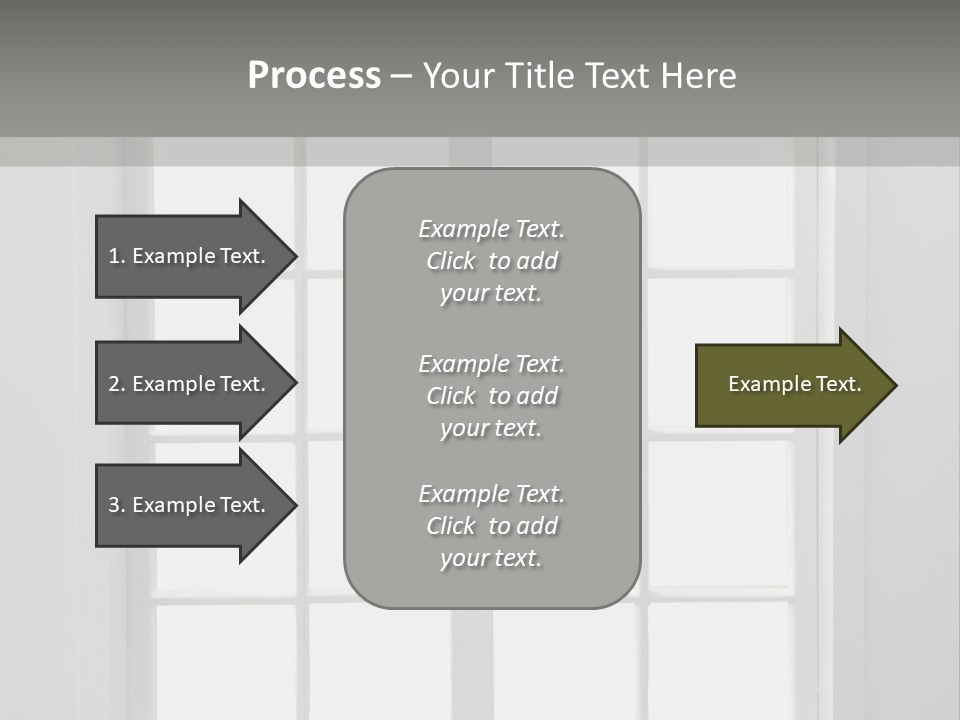 Process – Your Title Text Here

1. Example Text.

2. Example Text.

3. Example Text.

Example Text. Click to add your text.

Example Text. Click to add your text.

Example Text. Click to add your text.

Example Text.